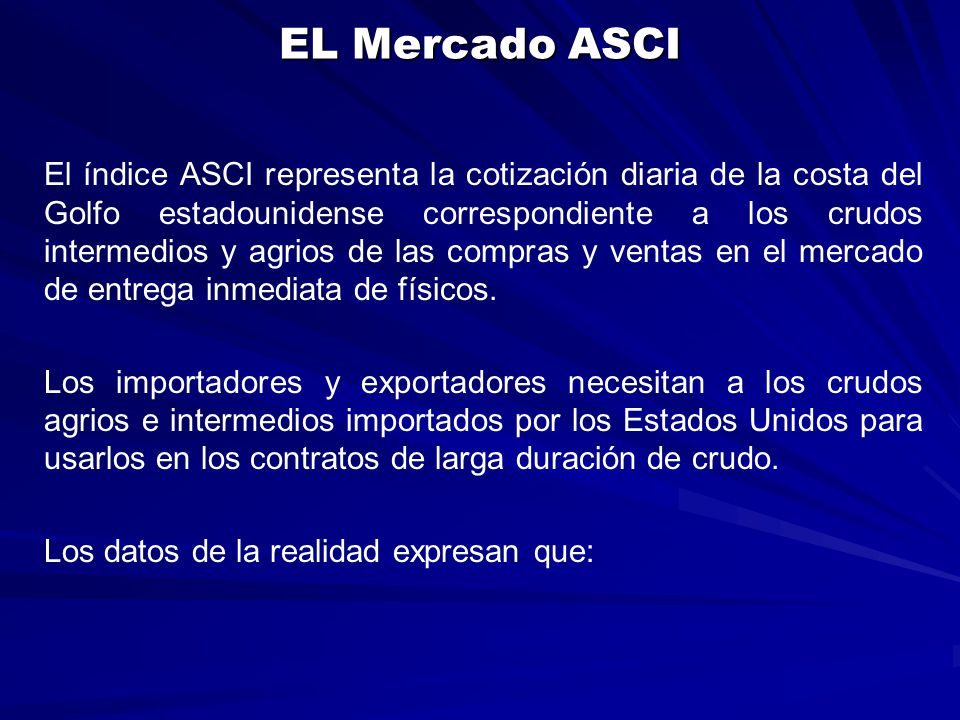 EL Mercado ASCI

El índice ASCI representa la cotización diaria de la costa del Golfo estadounidense correspondiente a los crudos intermedios y agrios de las compras y ventas en el mercado de entrega inmediata de físicos.

Los importadores y exportadores necesitan a los crudos agrios e intermedios importados por los Estados Unidos para usarlos en los contratos de larga duración de crudo.

Los datos de la realidad expresan que: